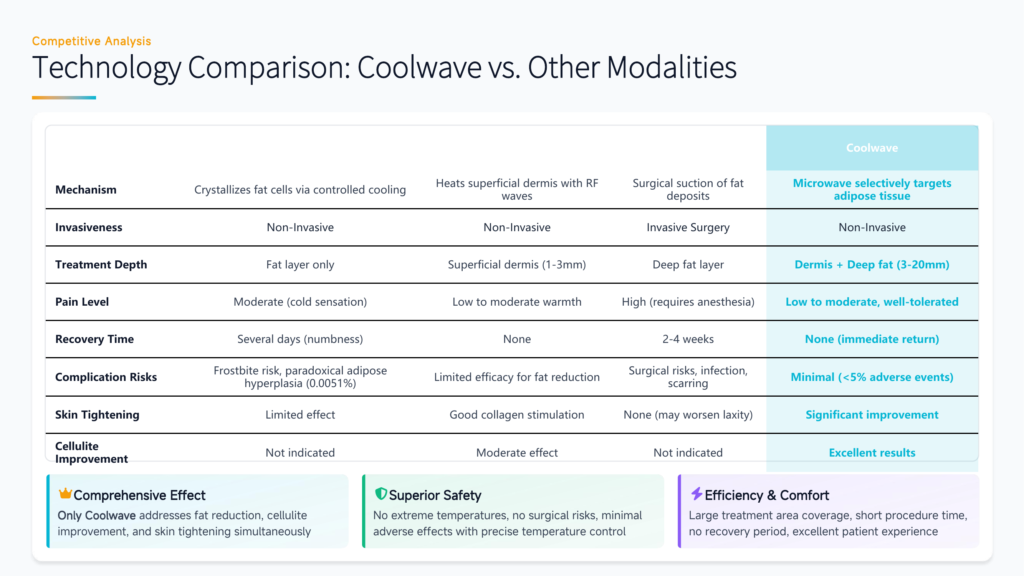 Competitive Analysis

Technology Comparison: Coolwave vs. Other Modalities

| | | | | Coolwave |
|---|---|---|---|---|
| Mechanism | Crystallizes fat cells via controlled cooling | Heats superficial dermis with RF waves | Surgical suction of fat deposits | Microwave selectively targets adipose tissue |
| Invasiveness | Non-Invasive | Non-Invasive | Invasive Surgery | Non-Invasive |
| Treatment Depth | Fat layer only | Superficial dermis (1-3mm) | Deep fat layer | Dermis + Deep fat (3-20mm) |
| Pain Level | Moderate (cold sensation) | Low to moderate warmth | High (requires anesthesia) | Low to moderate, well-tolerated |
| Recovery Time | Several days (numbness) | None | 2-4 weeks | None (immediate return) |
| Complication Risks | Frostbite risk, paradoxical adipose hyperplasia (0.0051%) | Limited efficacy for fat reduction | Surgical risks, infection, scarring | Minimal (<5% adverse events) |
| Skin Tightening | Limited effect | Good collagen stimulation | None (may worsen laxity) | Significant improvement |
| Cellulite Improvement | Not indicated | Moderate effect | Not indicated | Excellent results |

Comprehensive Effect
Only Coolwave addresses fat reduction, cellulite improvement, and skin tightening simultaneously

Superior Safety
No extreme temperatures, no surgical risks, minimal adverse effects with precise temperature control

Efficiency & Comfort
Large treatment area coverage, short procedure time, no recovery period, excellent patient experience